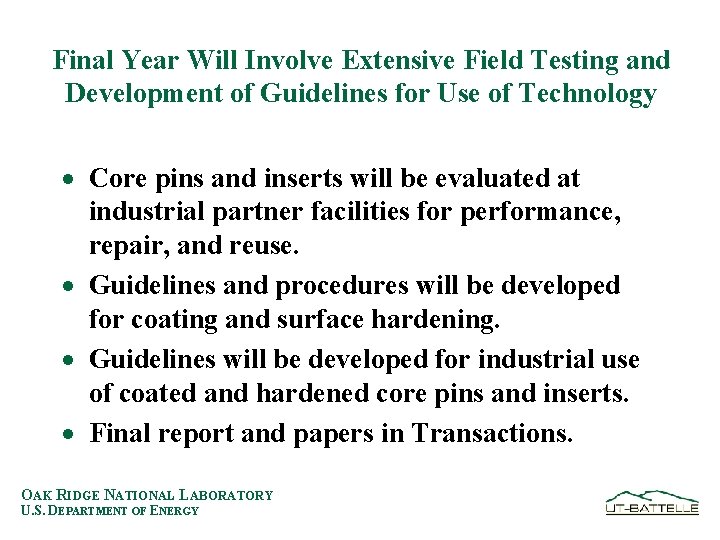 Final Year Will Involve Extensive Field Testing and Development of Guidelines for Use of Technology

• Core pins and inserts will be evaluated at industrial partner facilities for performance, repair, and reuse.
• Guidelines and procedures will be developed for coating and surface hardening.
• Guidelines will be developed for industrial use of coated and hardened core pins and inserts.
• Final report and papers in Transactions.

OAK RIDGE NATIONAL LABORATORY
U.S. DEPARTMENT OF ENERGY

UT-BATTELLE